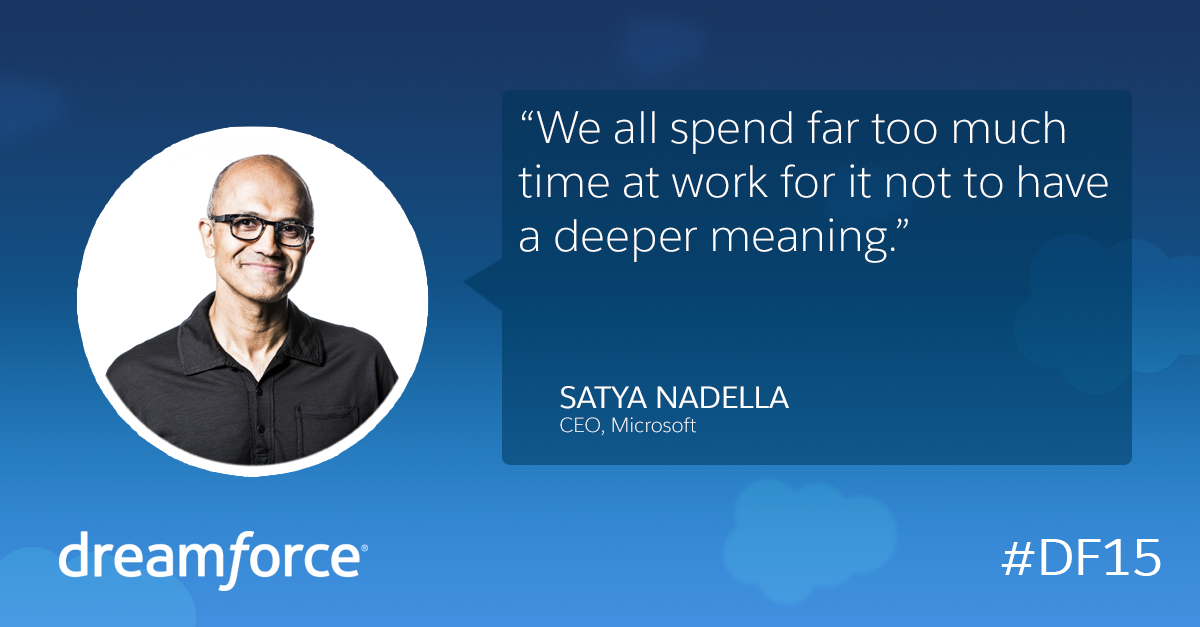 “We all spend far too much time at work for it not to have a deeper meaning.”

SATYA NADELLA
CEO, Microsoft

dreamforce®

#DF15